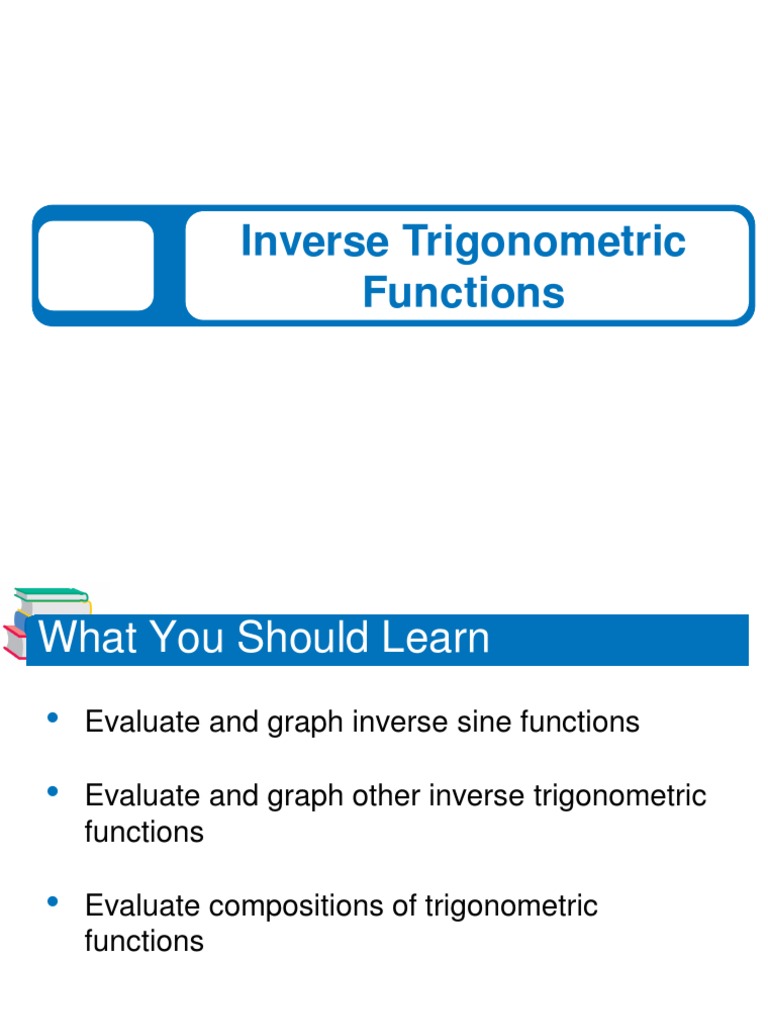 Inverse Trigonometric Functions

What You Should Learn

• Evaluate and graph inverse sine functions

• Evaluate and graph other inverse trigonometric functions

• Evaluate compositions of trigonometric functions